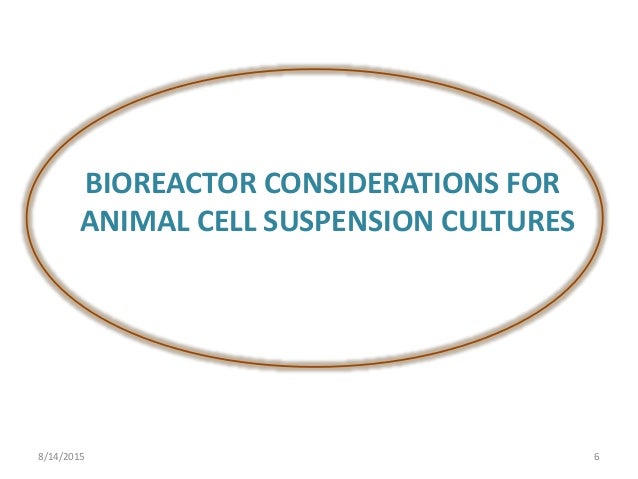 BIOREACTOR CONSIDERATIONS FOR ANIMAL CELL SUSPENSION CULTURES

8/14/2015

6